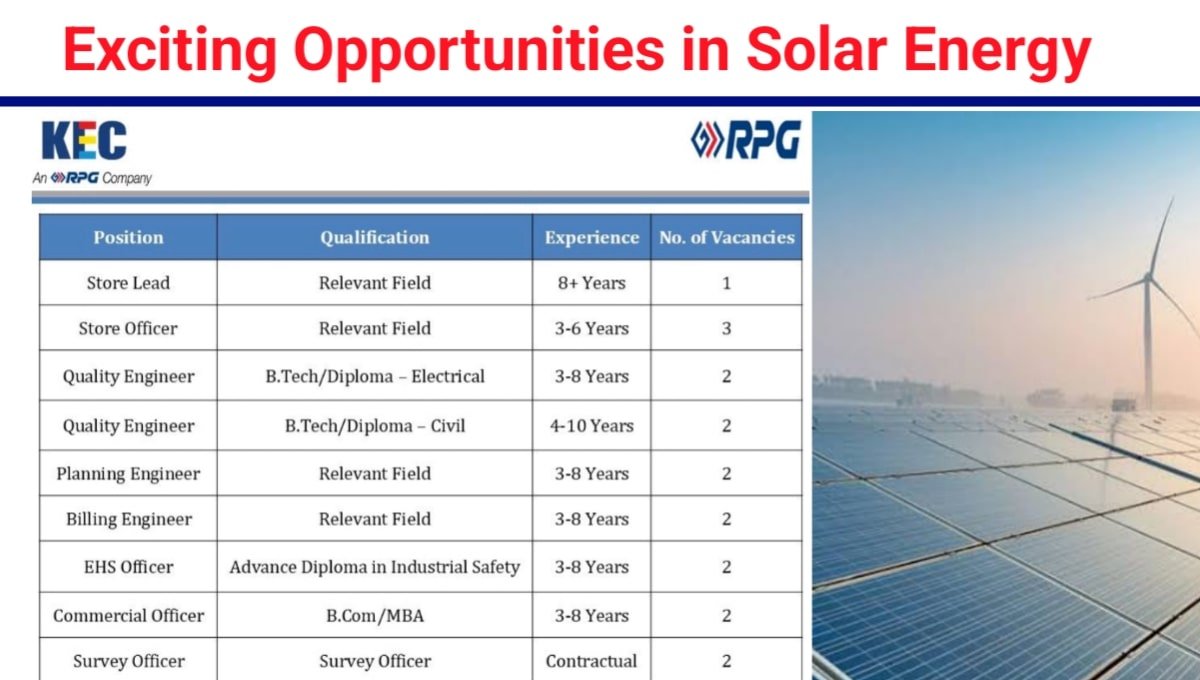 Exciting Opportunities in Solar Energy

KEC
An RPG Company

RPG

| Position | Qualification | Experience | No. of Vacancies |
|---|---|---|---|
| Store Lead | Relevant Field | 8+ Years | 1 |
| Store Officer | Relevant Field | 3-6 Years | 3 |
| Quality Engineer | B.Tech/Diploma – Electrical | 3-8 Years | 2 |
| Quality Engineer | B.Tech/Diploma – Civil | 4-10 Years | 2 |
| Planning Engineer | Relevant Field | 3-8 Years | 2 |
| Billing Engineer | Relevant Field | 3-8 Years | 2 |
| EHS Officer | Advance Diploma in Industrial Safety | 3-8 Years | 2 |
| Commercial Officer | B.Com/MBA | 3-8 Years | 2 |
| Survey Officer | Survey Officer | Contractual | 2 |